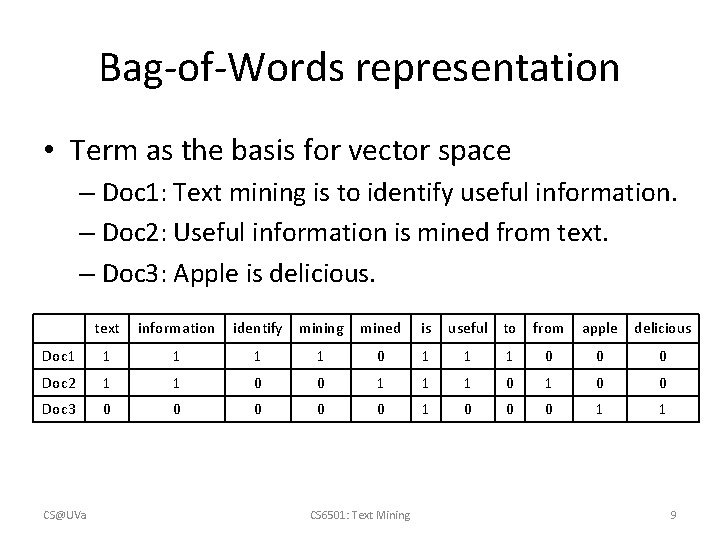 Bag-of-Words representation

• Term as the basis for vector space
 – Doc1: Text mining is to identify useful information.
 – Doc2: Useful information is mined from text.
 – Doc3: Apple is delicious.

| | text | information | identify | mining | mined | is | useful | to | from | apple | delicious |
|---|---|---|---|---|---|---|---|---|---|---|---|
| Doc1 | 1 | 1 | 1 | 1 | 0 | 1 | 1 | 1 | 0 | 0 | 0 |
| Doc2 | 1 | 1 | 0 | 0 | 1 | 1 | 1 | 0 | 1 | 0 | 0 |
| Doc3 | 0 | 0 | 0 | 0 | 0 | 1 | 0 | 0 | 0 | 1 | 1 |

CS@UVa CS6501: Text Mining 9